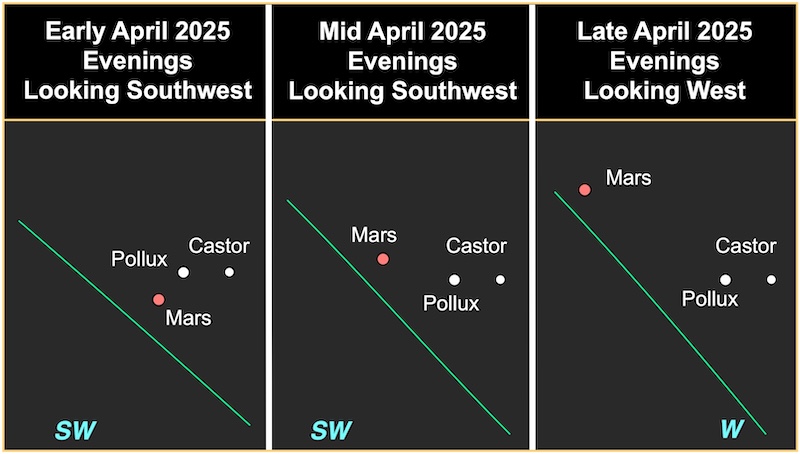 Early April 2025
Evenings
Looking Southwest

Pollux
Castor
Mars

SW

Mid April 2025
Evenings
Looking Southwest

Mars
Castor
Pollux

SW

Late April 2025
Evenings
Looking West

Mars
Castor
Pollux

W